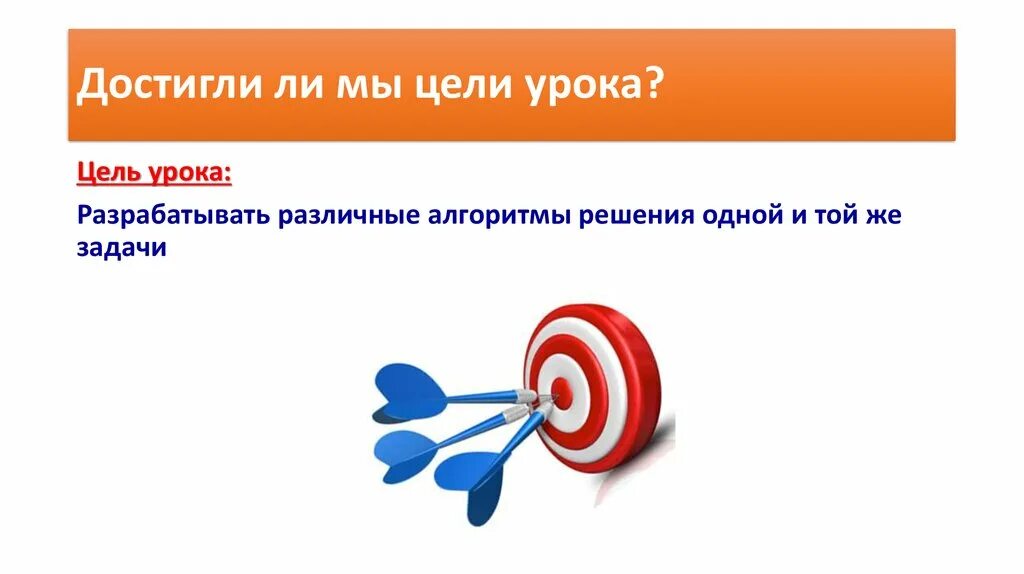 Достигли ли мы цели урока?

Цель урока:

Разрабатывать различные алгоритмы решения одной и той же задачи